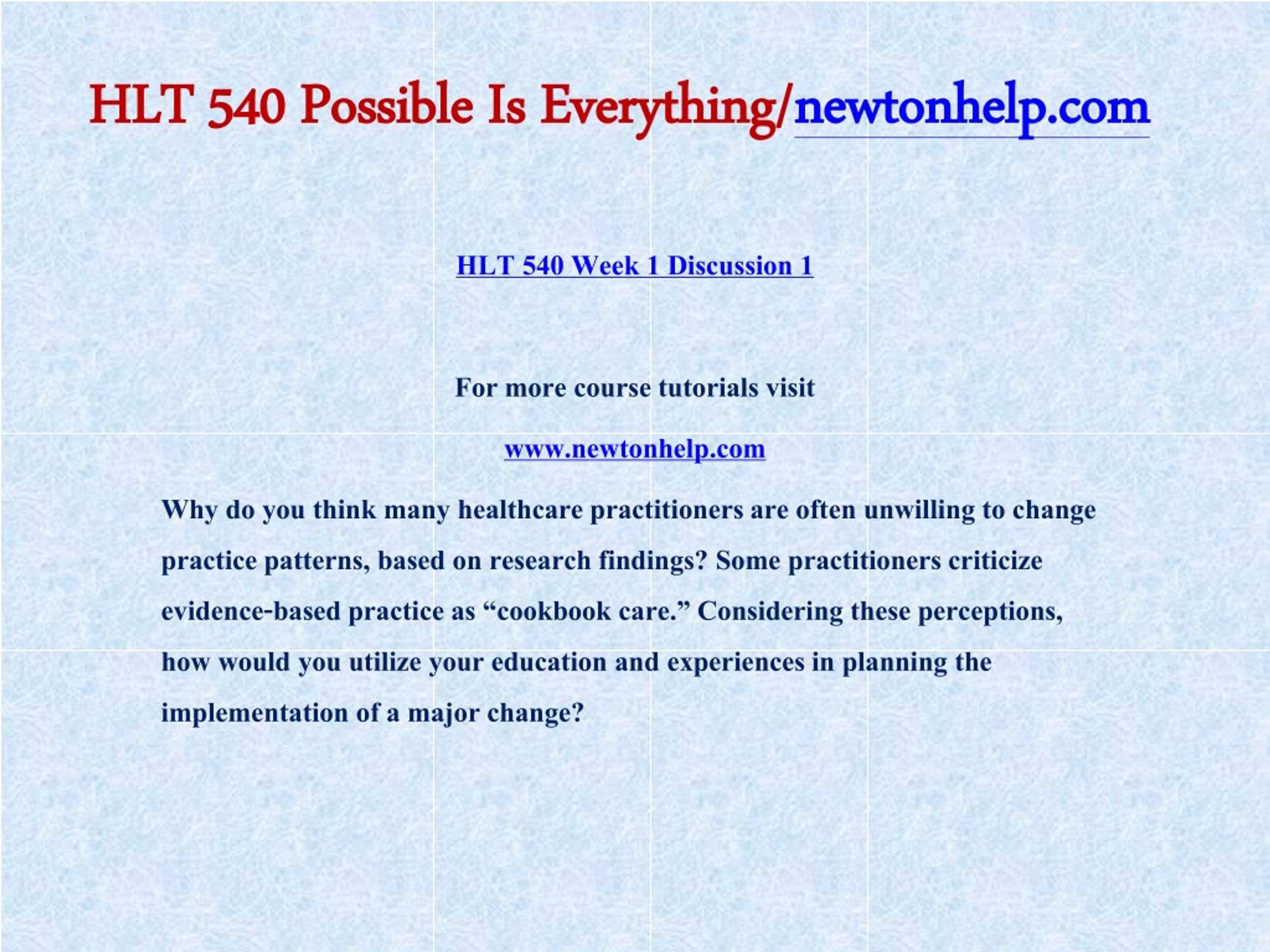 HLT 540 Possible Is Everything/newtonhelp.com

HLT 540 Week 1 Discussion 1

For more course tutorials visit

www.newtonhelp.com

Why do you think many healthcare practitioners are often unwilling to change practice patterns, based on research findings? Some practitioners criticize evidence-based practice as “cookbook care.” Considering these perceptions, how would you utilize your education and experiences in planning the implementation of a major change?